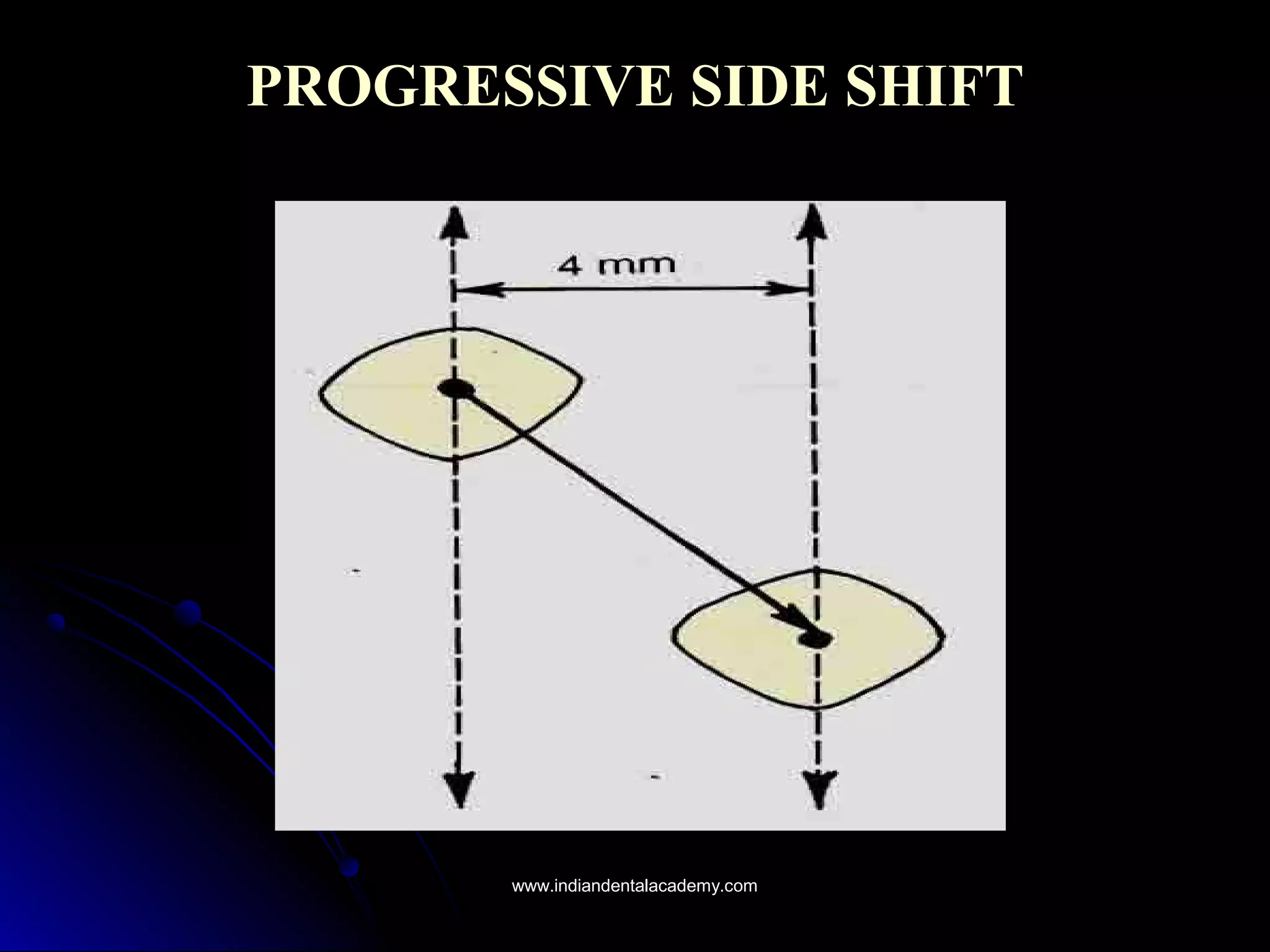 PROGRESSIVE SIDE SHIFT

4 mm

www.indiandentalacademy.com